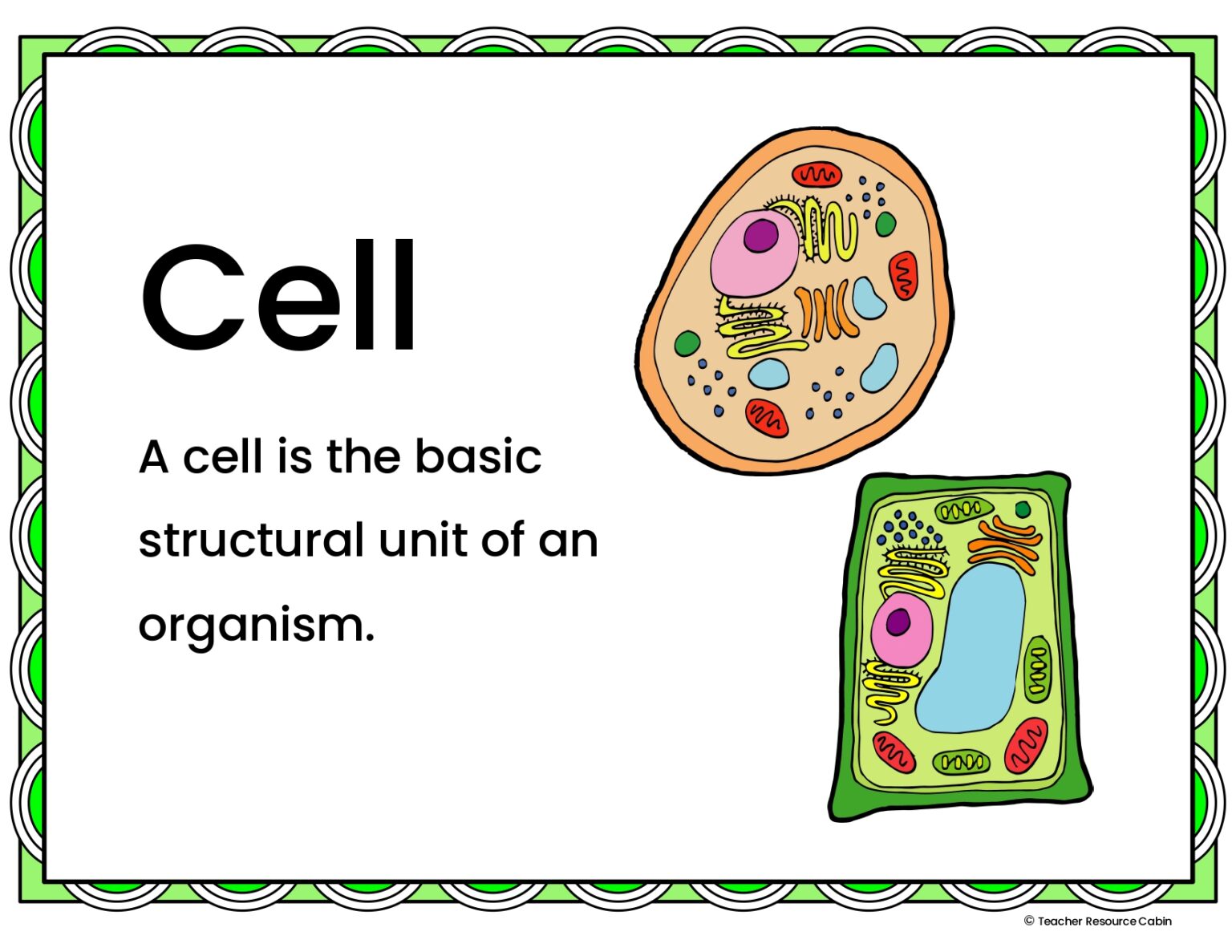 Cell

A cell is the basic structural unit of an organism.

© Teacher Resource Cabin